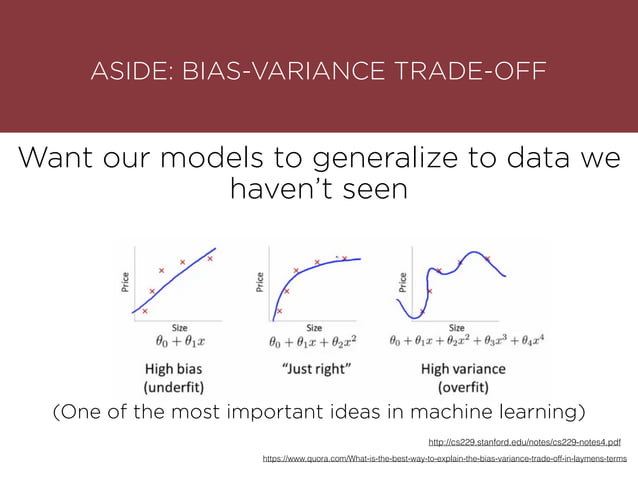 ASIDE: BIAS-VARIANCE TRADE-OFF

Want our models to generalize to data we haven't seen

Price

Size

$\theta_0 + \theta_1 x$

High bias (underfit)

Price

Size

$\theta_0 + \theta_1 x + \theta_2 x^2$

"Just right"

Price

Size

$\theta_0 + \theta_1 x + \theta_2 x^2 + \theta_3 x^3 + \theta_4 x^4$

High variance (overfit)

(One of the most important ideas in machine learning)

http://cs229.stanford.edu/notes/cs229-notes4.pdf

https://www.quora.com/What-is-the-best-way-to-explain-the-bias-variance-trade-off-in-laymens-terms